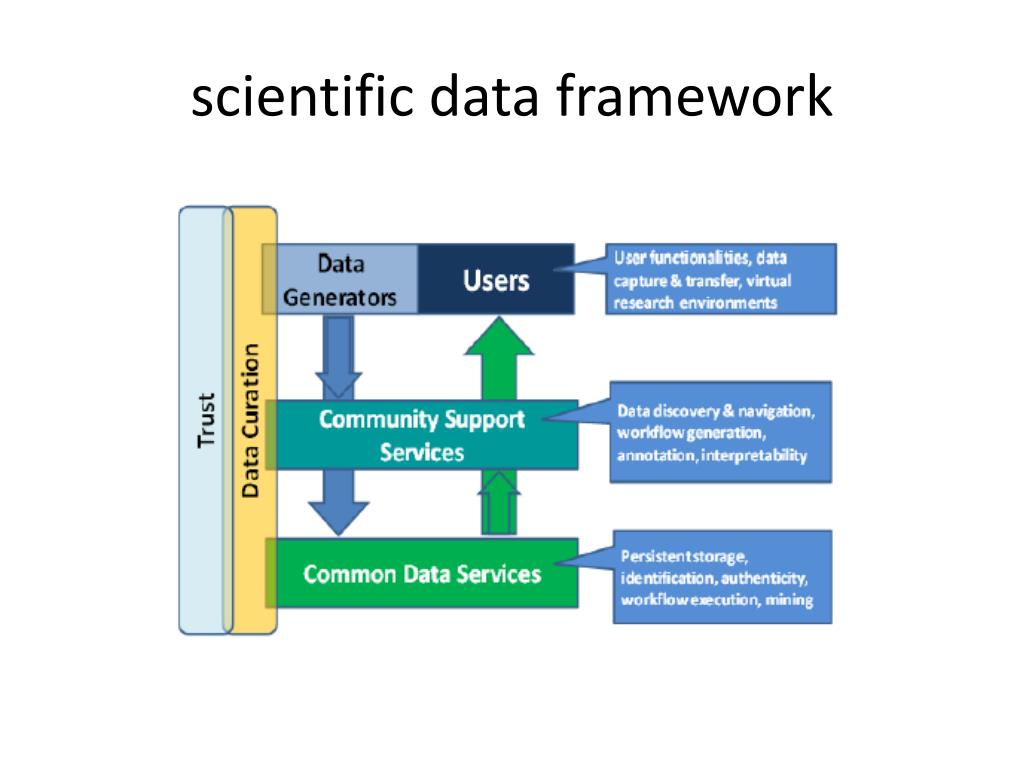 scientific data framework

Trust

Data Curation

Data Generators

Users

User functionalities, data capture & transfer, virtual research environments

Community Support Services

Data discovery & navigation, workflow generation, annotation, interpretability

Common Data Services

Persistent storage, identification, authenticity, workflow execution, mining